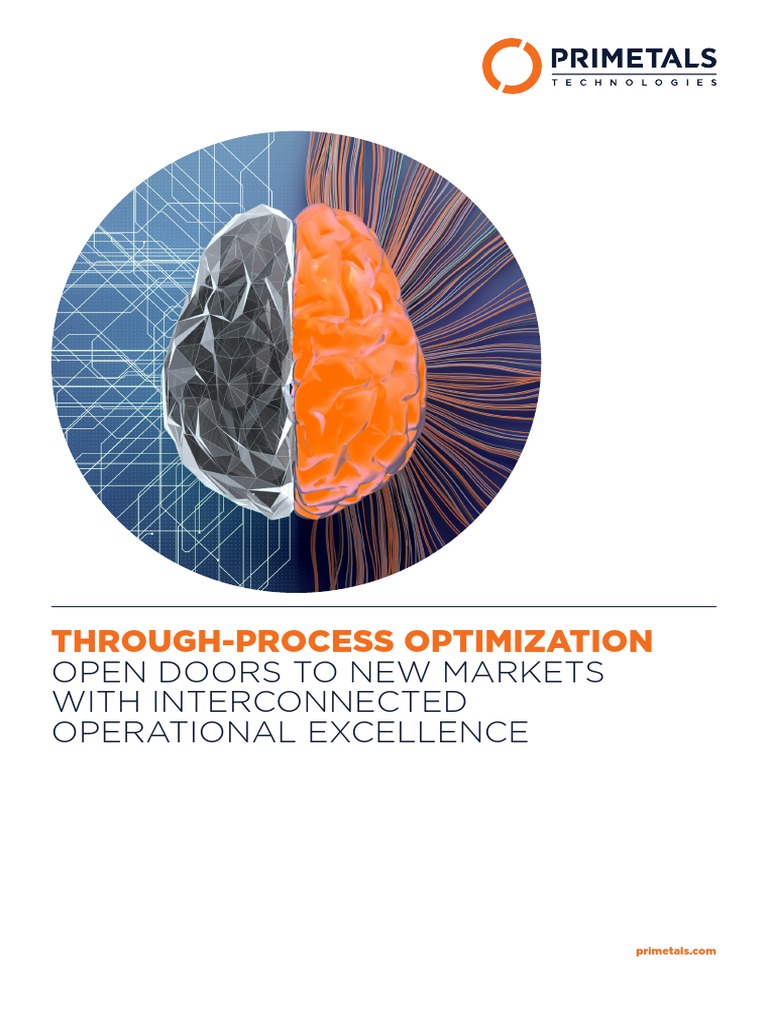 PRIMETALS
TECHNOLOGIES

THROUGH-PROCESS OPTIMIZATION
OPEN DOORS TO NEW MARKETS WITH INTERCONNECTED OPERATIONAL EXCELLENCE

primetals.com